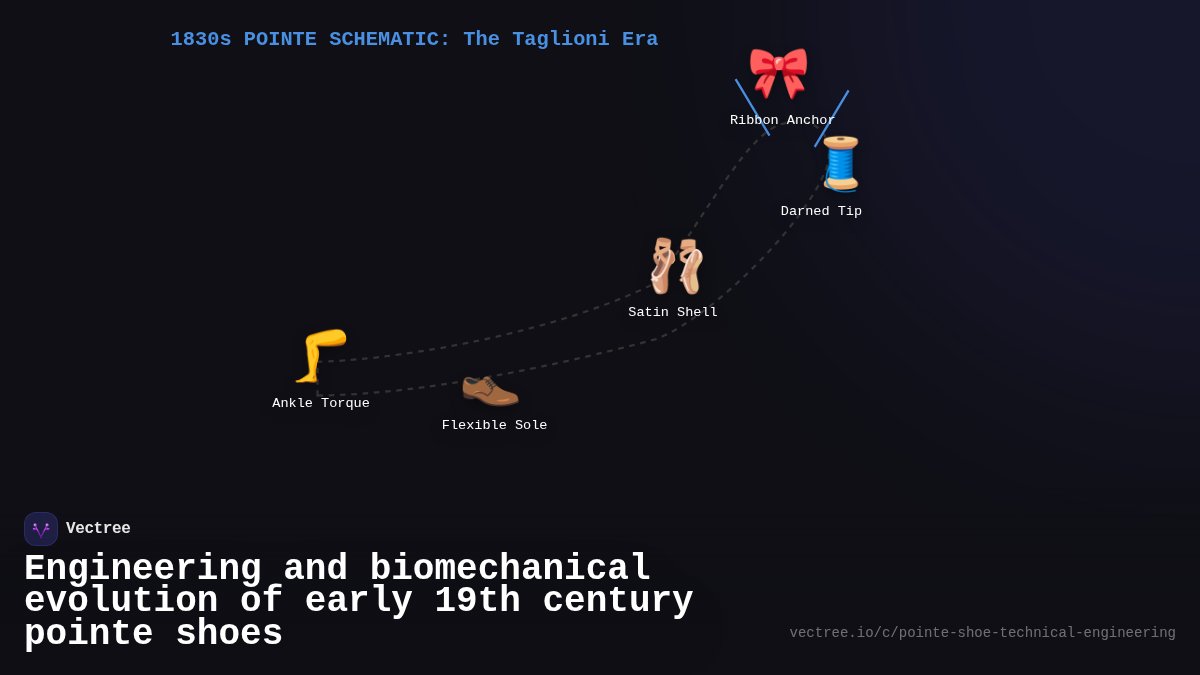 1830s POINTE SCHEMATIC: The Taglioni Era

Ribbon Anchor

Darned Tip

Satin Shell

Ankle Torque

Flexible Sole

Vectree

Engineering and biomechanical evolution of early 19th century pointe shoes

vectree.io/c/pointe-shoe-technical-engineering